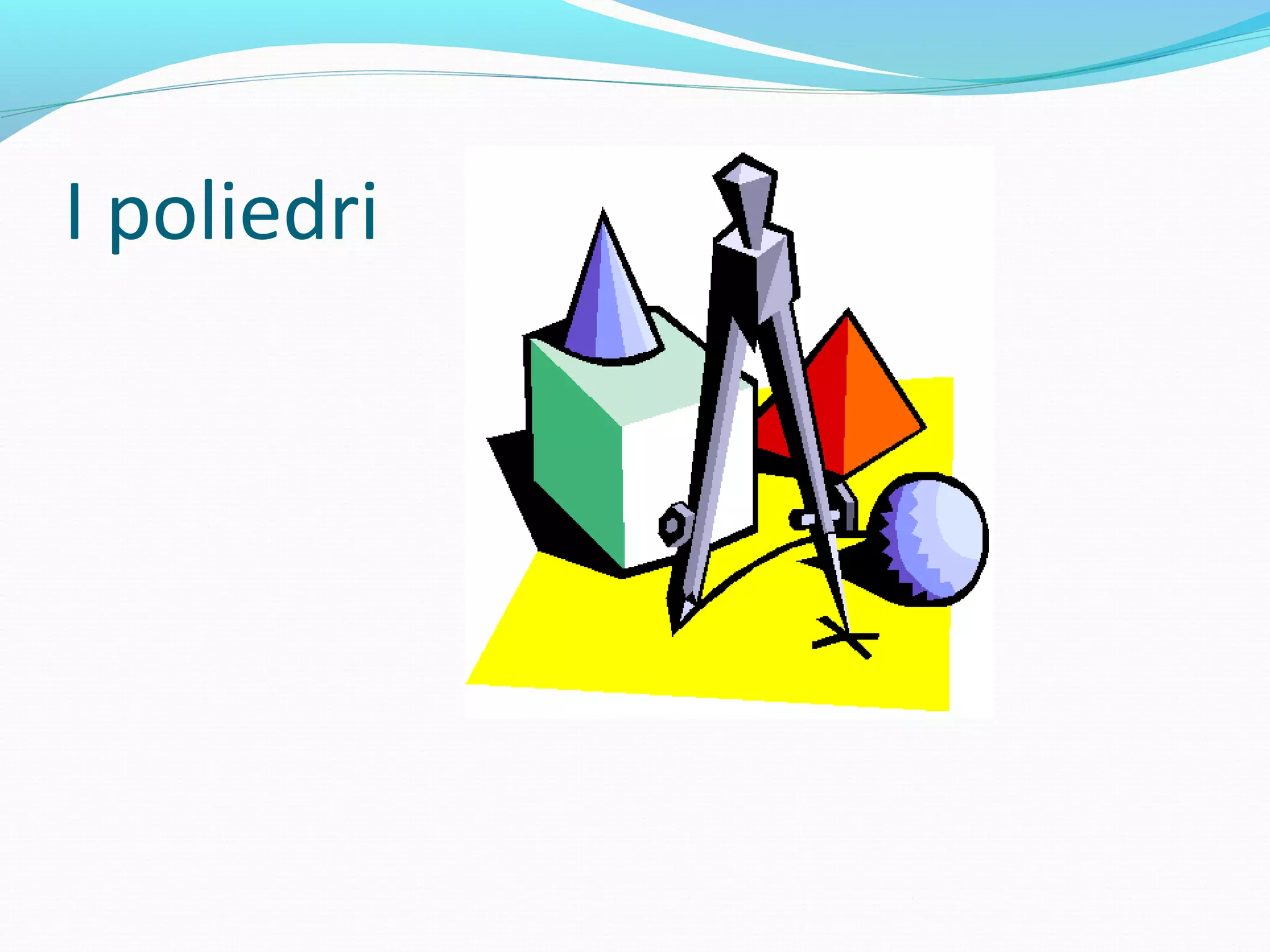 I poliedri